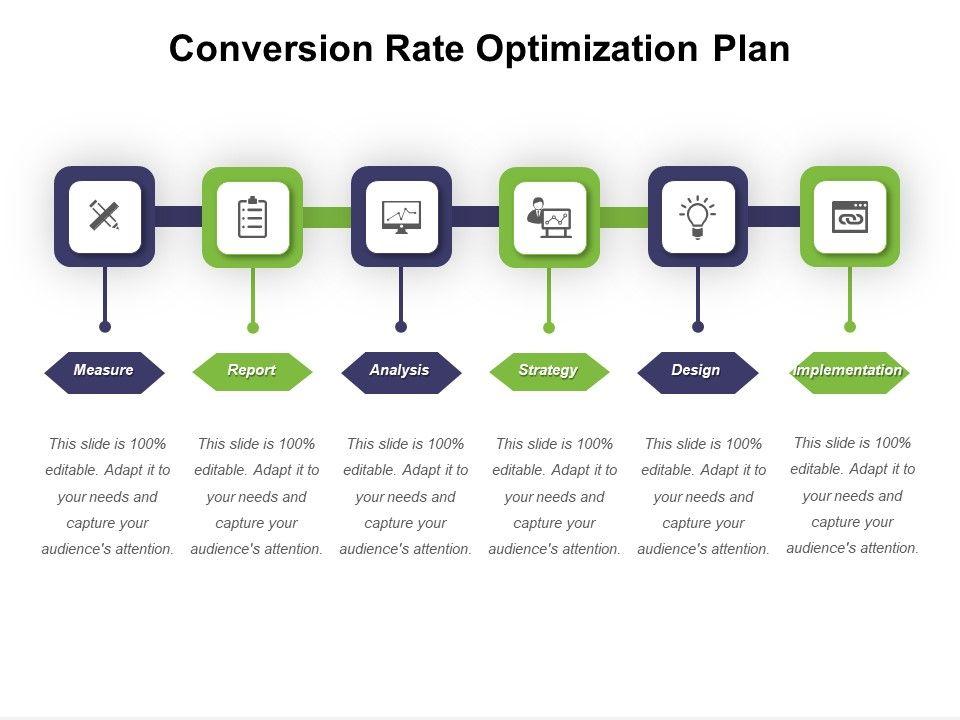 Conversion Rate Optimization Plan

Measure

This slide is 100% editable. Adapt it to your needs and capture your audience's attention.

Report

This slide is 100% editable. Adapt it to your needs and capture your audience's attention.

Analysis

This slide is 100% editable. Adapt it to your needs and capture your audience's attention.

Strategy

This slide is 100% editable. Adapt it to your needs and capture your audience's attention.

Design

This slide is 100% editable. Adapt it to your needs and capture your audience's attention.

Implementation

This slide is 100% editable. Adapt it to your needs and capture your audience's attention.